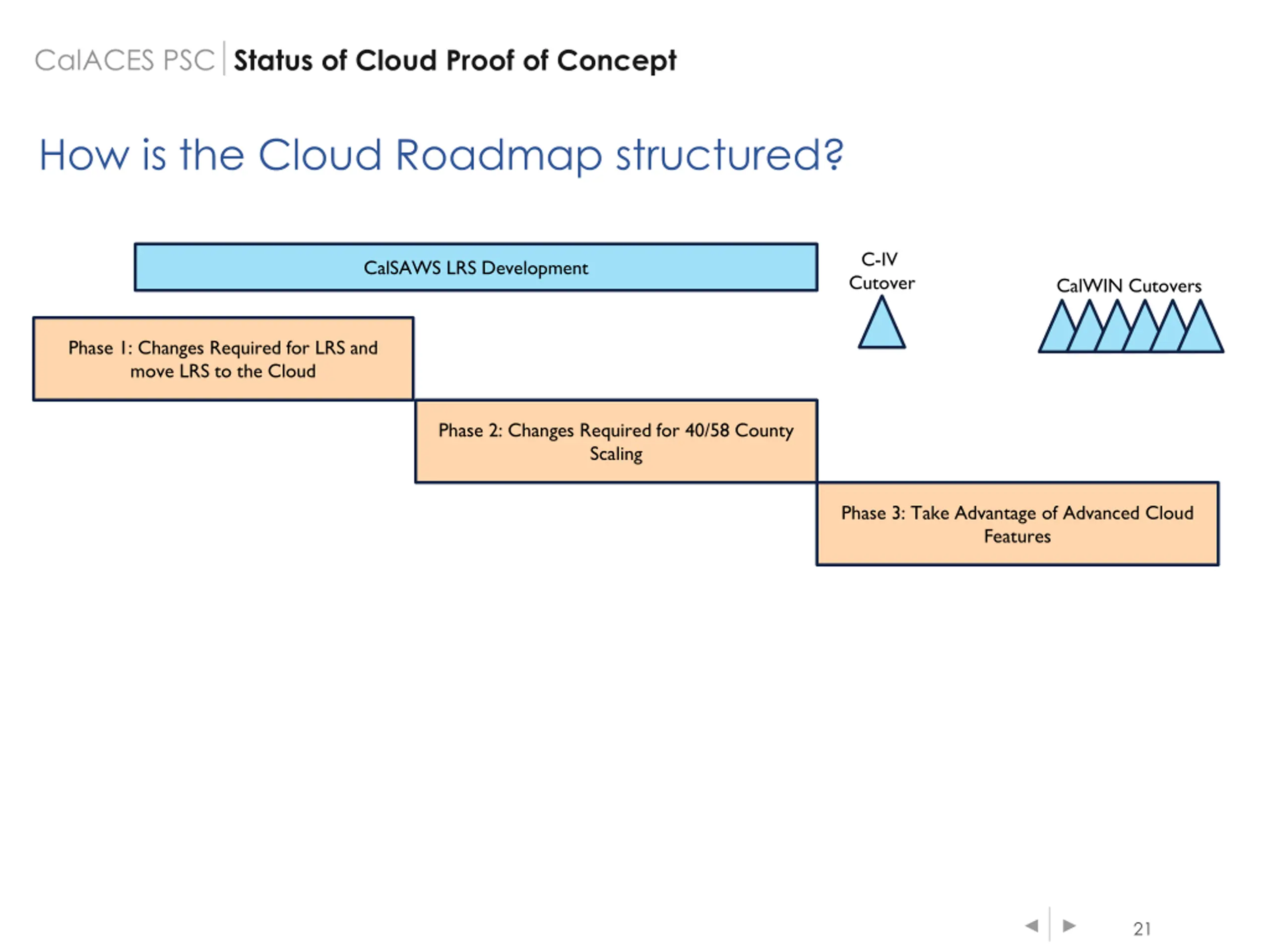 CalACES PSC | Status of Cloud Proof of Concept

How is the Cloud Roadmap structured?

CalSAWS LRS Development

C-IV Cutover

CalWIN Cutovers

Phase 1: Changes Required for LRS and move LRS to the Cloud

Phase 2: Changes Required for 40/58 County Scaling

Phase 3: Take Advantage of Advanced Cloud Features

21